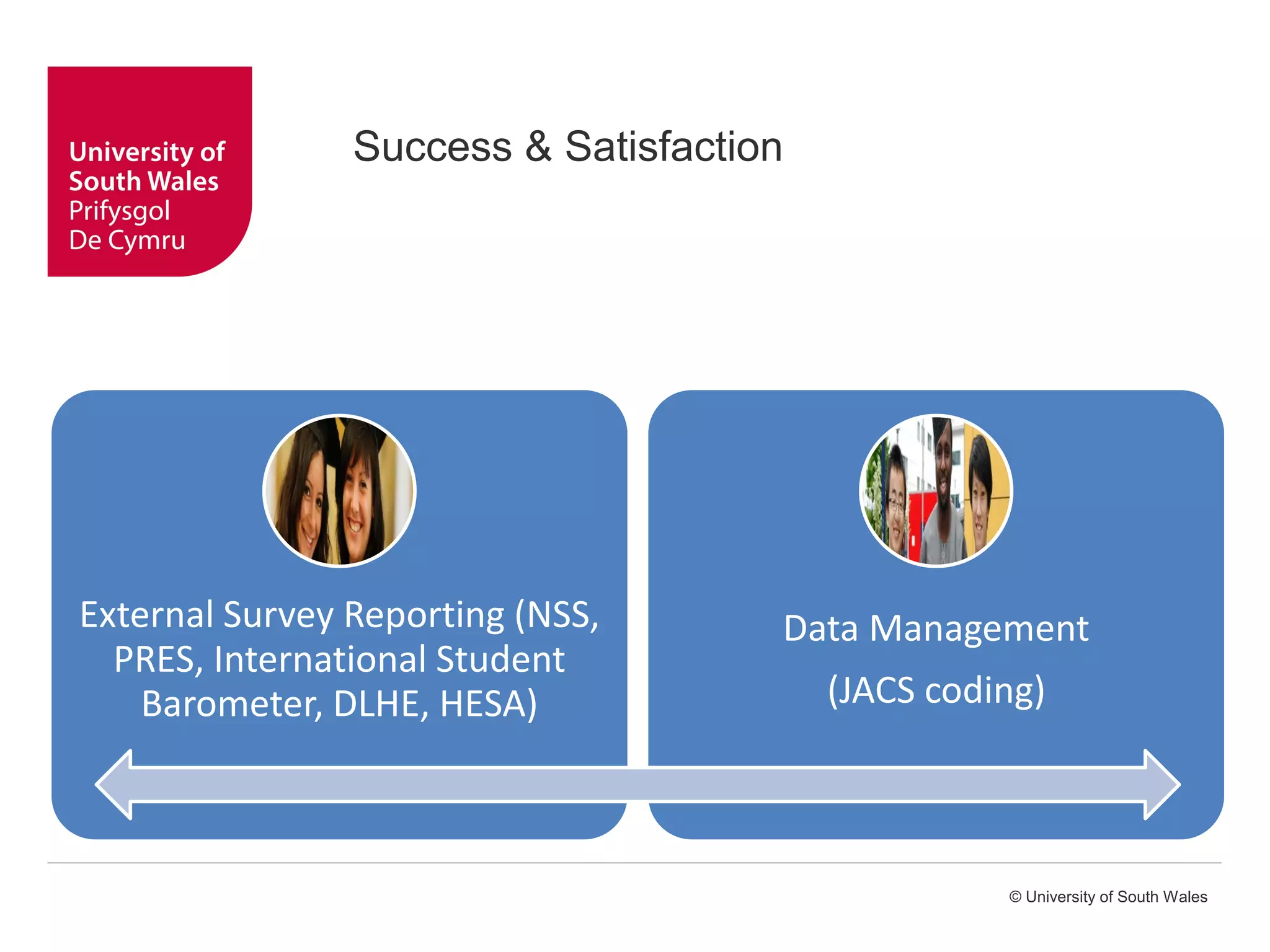 University of South Wales
Prifysgol De Cymru

Success & Satisfaction

External Survey Reporting (NSS, PRES, International Student Barometer, DLHE, HESA)

Data Management

(JACS coding)

© University of South Wales